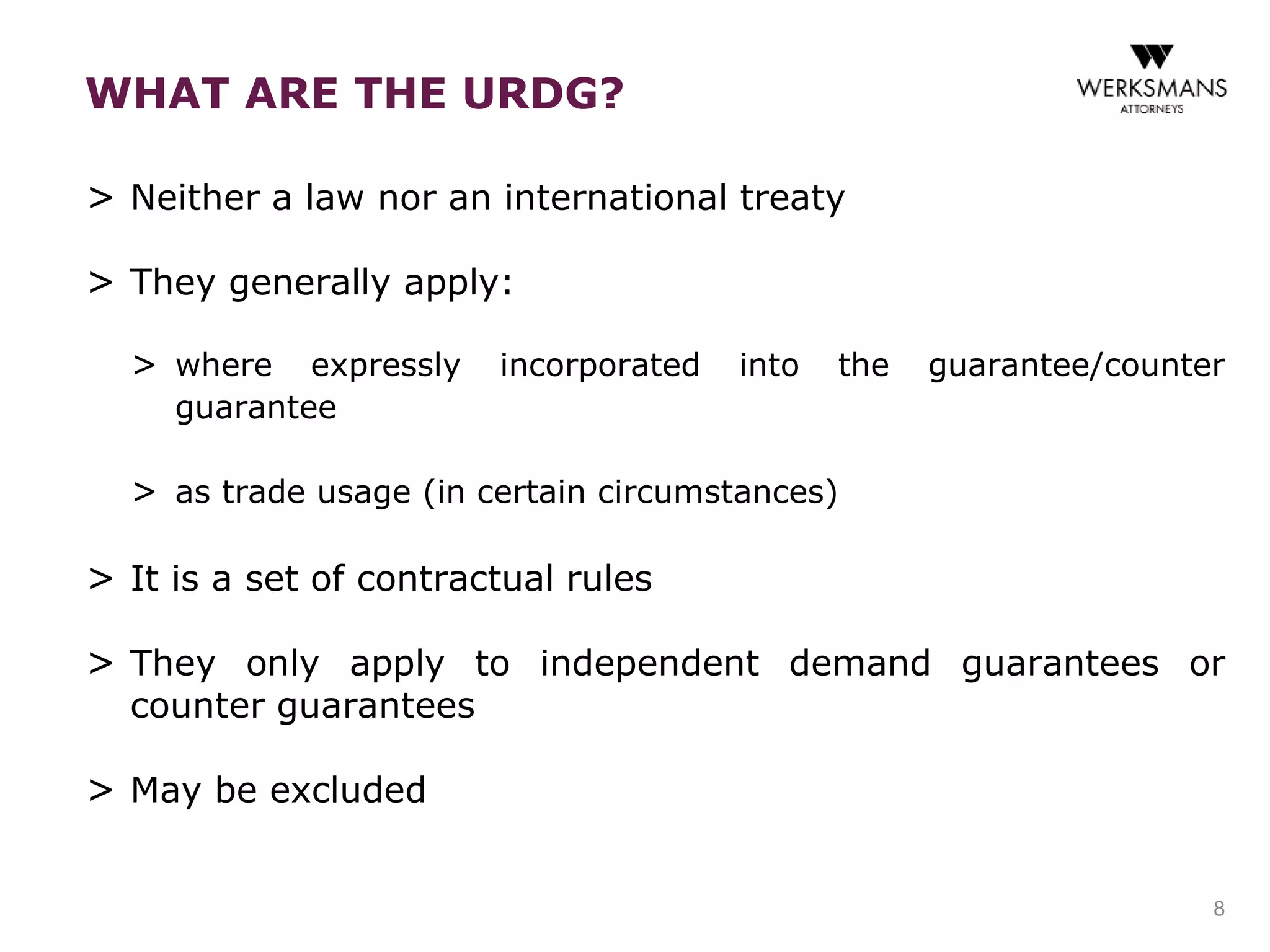 WHAT ARE THE URDG?

WERKSMANS
ATTORNEYS

> Neither a law nor an international treaty

> They generally apply:

> where expressly incorporated into the guarantee/counter guarantee

> as trade usage (in certain circumstances)

> It is a set of contractual rules

> They only apply to independent demand guarantees or counter guarantees

> May be excluded

8